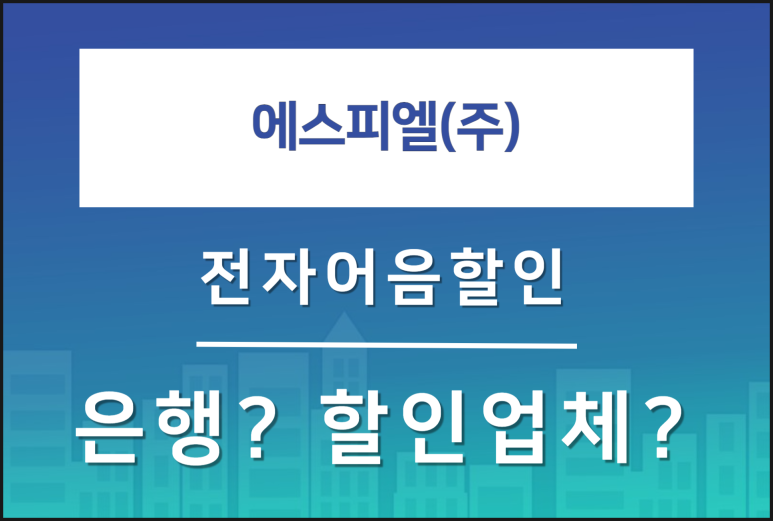 에스피엘(주)

전자어음할인

은행? 할인업체?